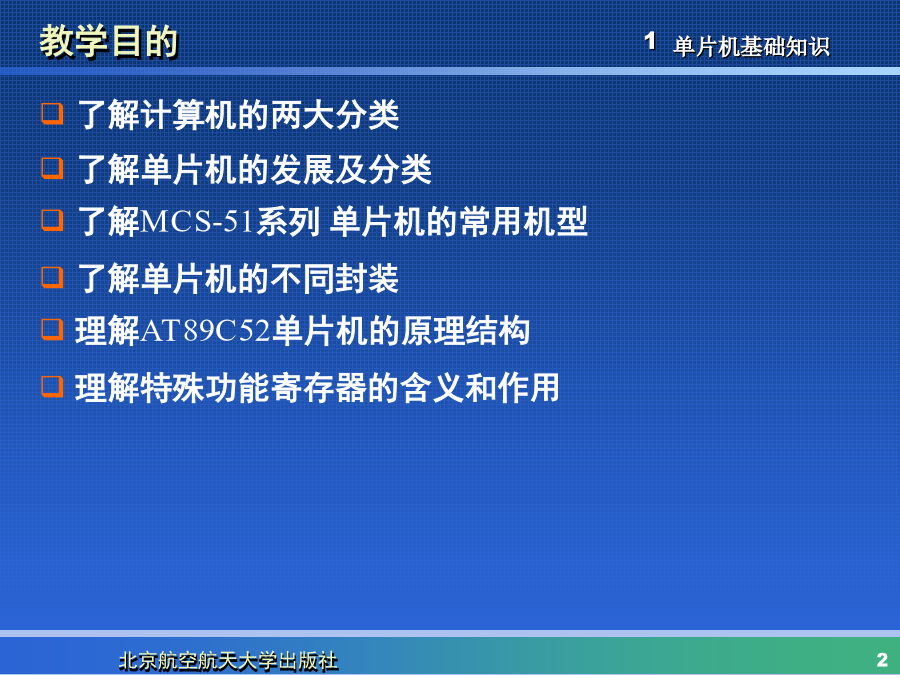 教学目的

1 单片机基础知识

❑ 了解计算机的两大分类
❑ 了解单片机的发展及分类
❑ 了解MCS-51系列 单片机的常用机型
❑ 了解单片机的不同封装
❑ 理解AT89C52单片机的原理结构
❑ 理解特殊功能寄存器的含义和作用

北京航空航天大学出版社

2